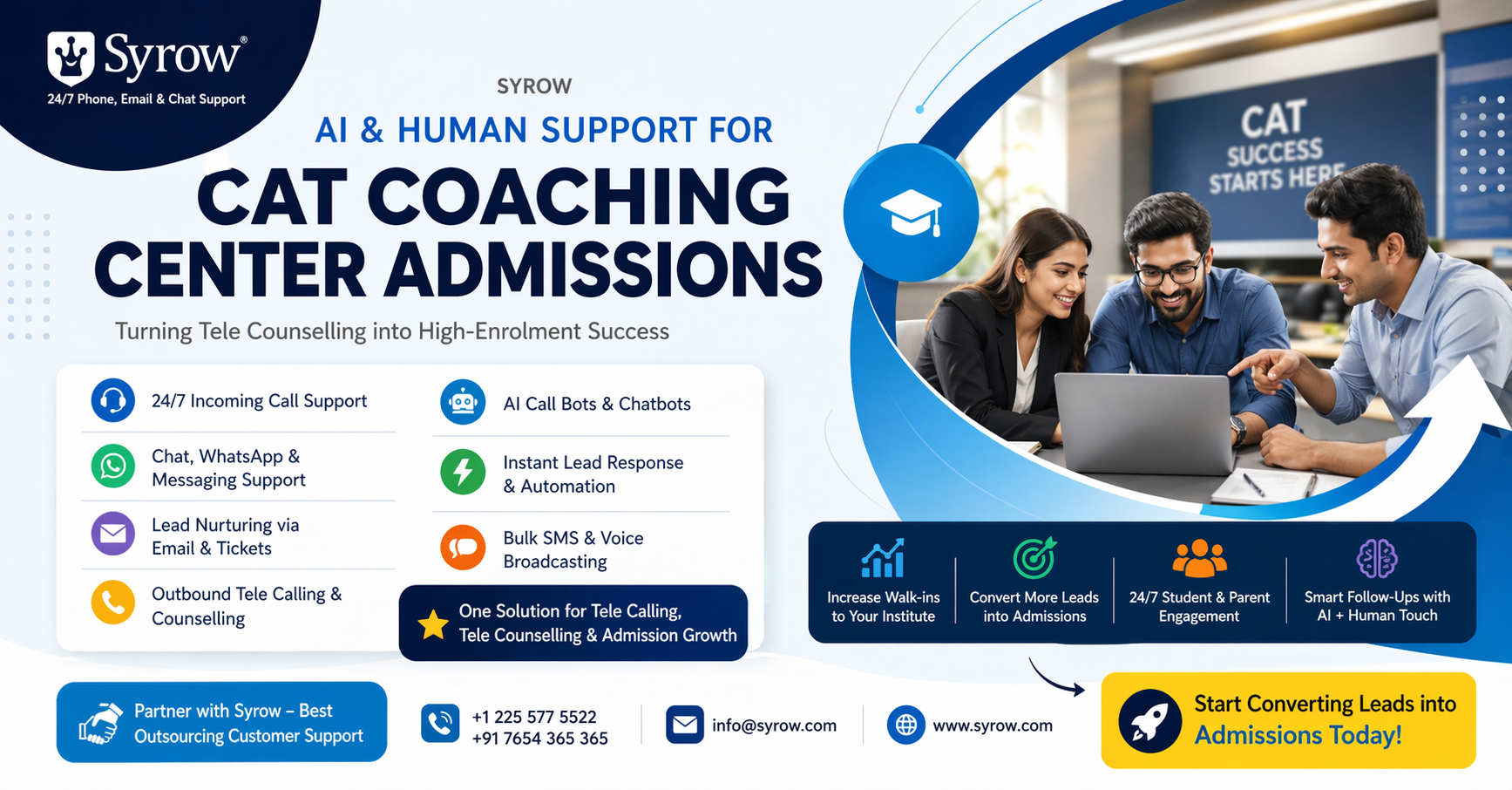 Syrow®
24/7 Phone, Email & Chat Support

SYROW
AI & HUMAN SUPPORT FOR
CAT COACHING CENTER ADMISSIONS
Turning Tele Counselling into High-Enrolment Success

CAT SUCCESS STARTS HERE

24/7 Incoming Call Support
Chat, WhatsApp & Messaging Support
Lead Nurturing via Email & Tickets
Outbound Tele Calling & Counselling

AI Call Bots & Chatbots
Instant Lead Response & Automation
Bulk SMS & Voice Broadcasting
One Solution for Tele Calling, Tele Counselling & Admission Growth

Increase Walk-ins to Your Institute
Convert More Leads into Admissions
24/7 Student & Parent Engagement
Smart Follow-Ups with AI + Human Touch

Partner with Syrow – Best Outsourcing Customer Support
+1 225 577 5522
+91 7654 365 365
info@syrow.com
www.syrow.com
Start Converting Leads into Admissions Today!